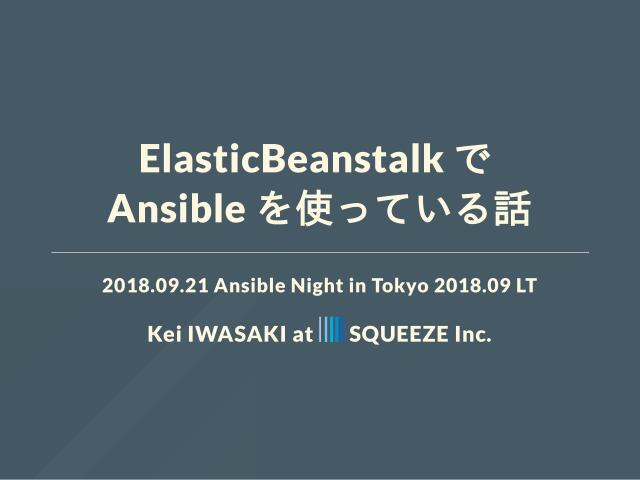 ElasticBeanstalk で
Ansible を使っている話

2018.09.21 Ansible Night in Tokyo 2018.09 LT

Kei IWASAKI at SQUEEZE Inc.